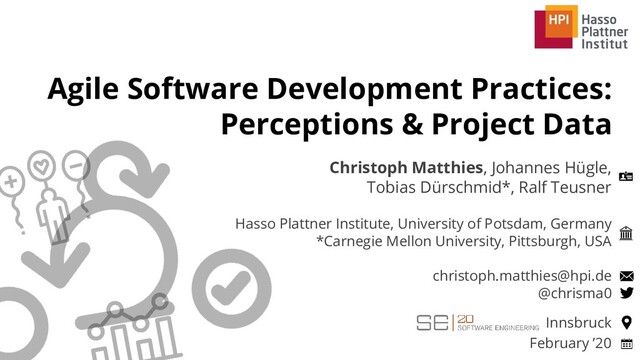 HPI Hasso Plattner Institut

Agile Software Development Practices: Perceptions & Project Data

Christoph Matthies, Johannes Hügle, Tobias Dürschmid*, Ralf Teusner

Hasso Plattner Institute, University of Potsdam, Germany
*Carnegie Mellon University, Pittsburgh, USA

christoph.matthies@hpi.de
@chrisma0

SE 20 SOFTWARE ENGINEERING Innsbruck
February '20